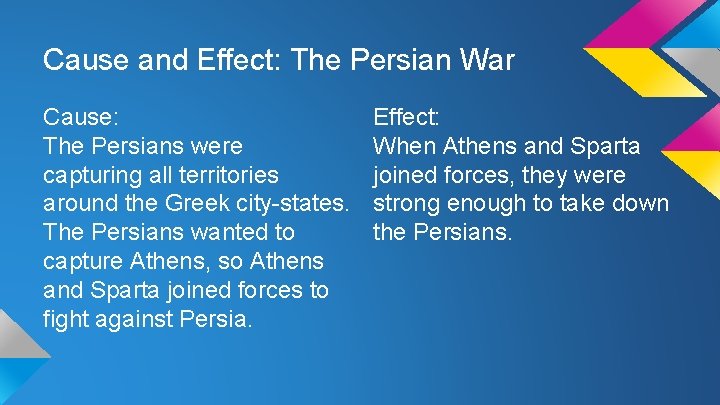 Cause and Effect: The Persian War

Cause:
The Persians were capturing all territories around the Greek city-states. The Persians wanted to capture Athens, so Athens and Sparta joined forces to fight against Persia.

Effect:
When Athens and Sparta joined forces, they were strong enough to take down the Persians.